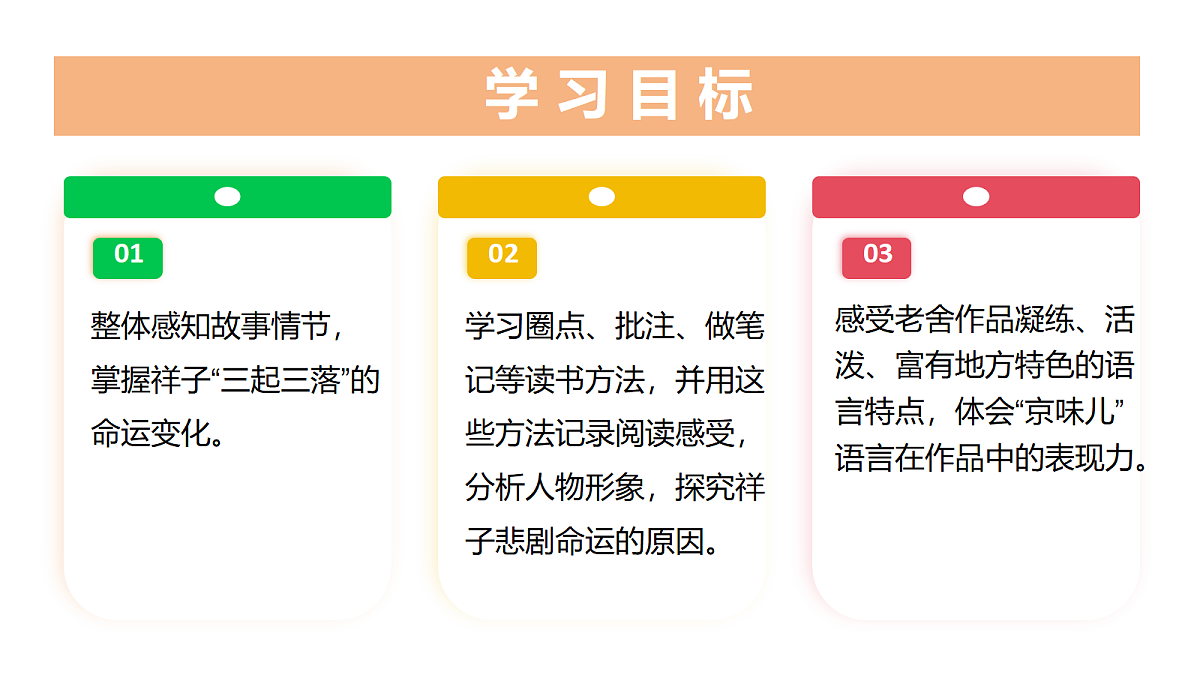 学习目标

01

整体感知故事情节，掌握祥子“三起三落”的命运变化。

02

学习圈点、批注、做笔记等读书方法，并用这些方法记录阅读感受，分析人物形象，探究祥子悲剧命运的原因。

03

感受老舍作品凝练、活泼、富有地方特色的语言特点，体会“京味儿”语言在作品中的表现力。